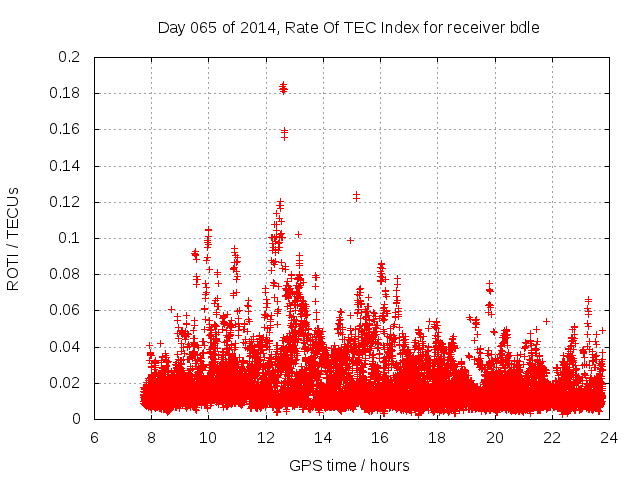 Day 065 of 2014, Rate Of TEC Index for receiver bdle

ROTI / TECUs

0.2
0.18
0.16
0.14
0.12
0.1
0.08
0.06
0.04
0.02
0

6 8 10 12 14 16 18 20 22 24

GPS time / hours